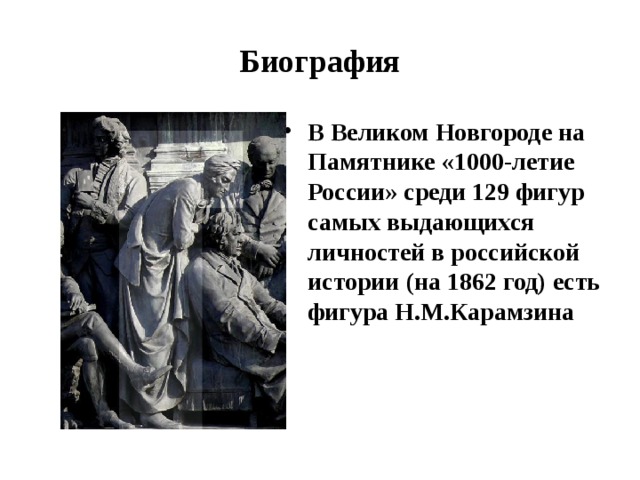 Биография

• В Великом Новгороде на Памятнике «1000-летие России» среди 129 фигур самых выдающихся личностей в российской истории (на 1862 год) есть фигура Н.М.Карамзина